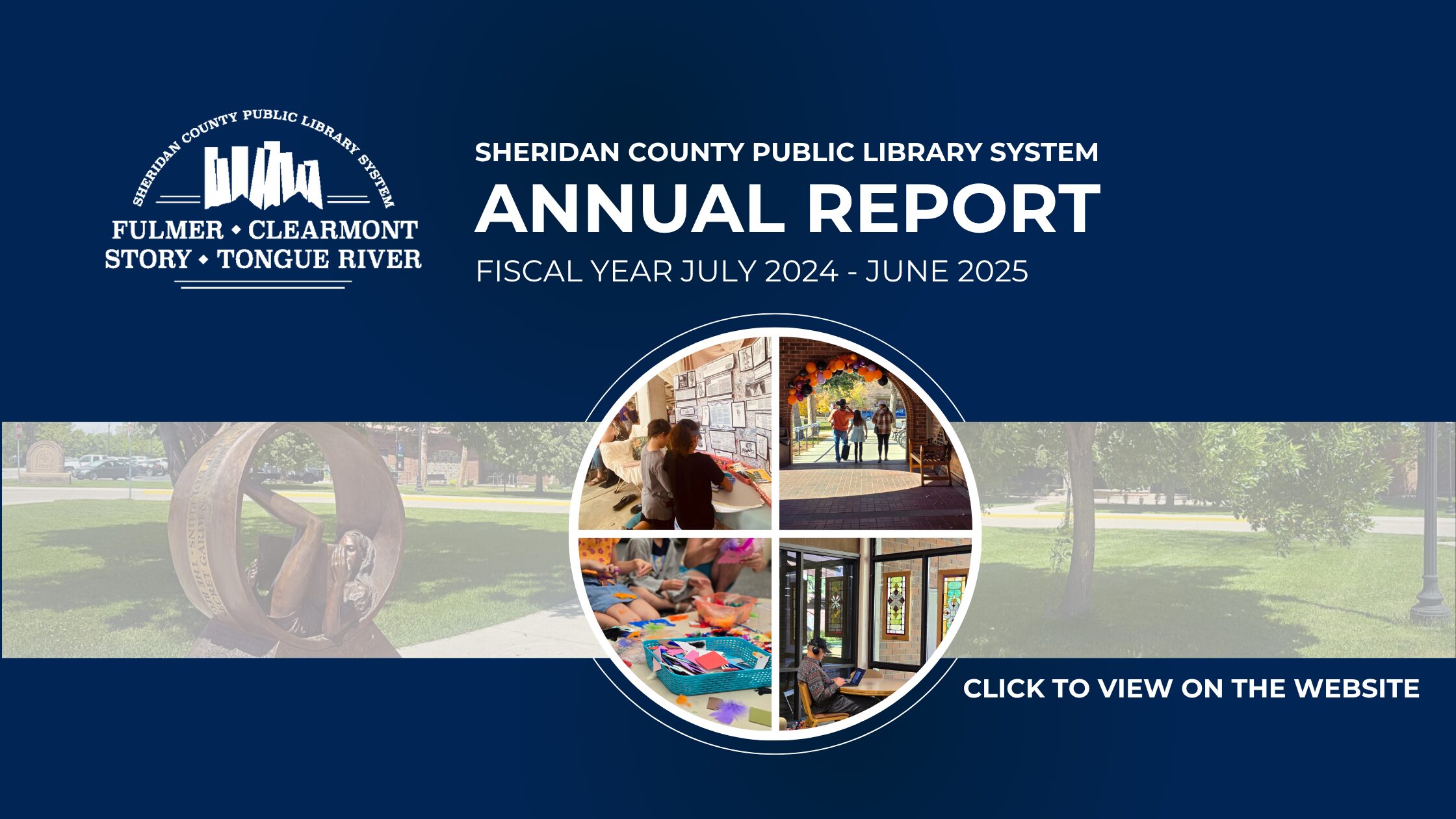 SHERIDAN COUNTY PUBLIC LIBRARY SYSTEM
FULMER ◆ CLEARMONT
STORY ◆ TONGUE RIVER

SHERIDAN COUNTY PUBLIC LIBRARY SYSTEM
ANNUAL REPORT
FISCAL YEAR JULY 2024 - JUNE 2025

CLICK TO VIEW ON THE WEBSITE